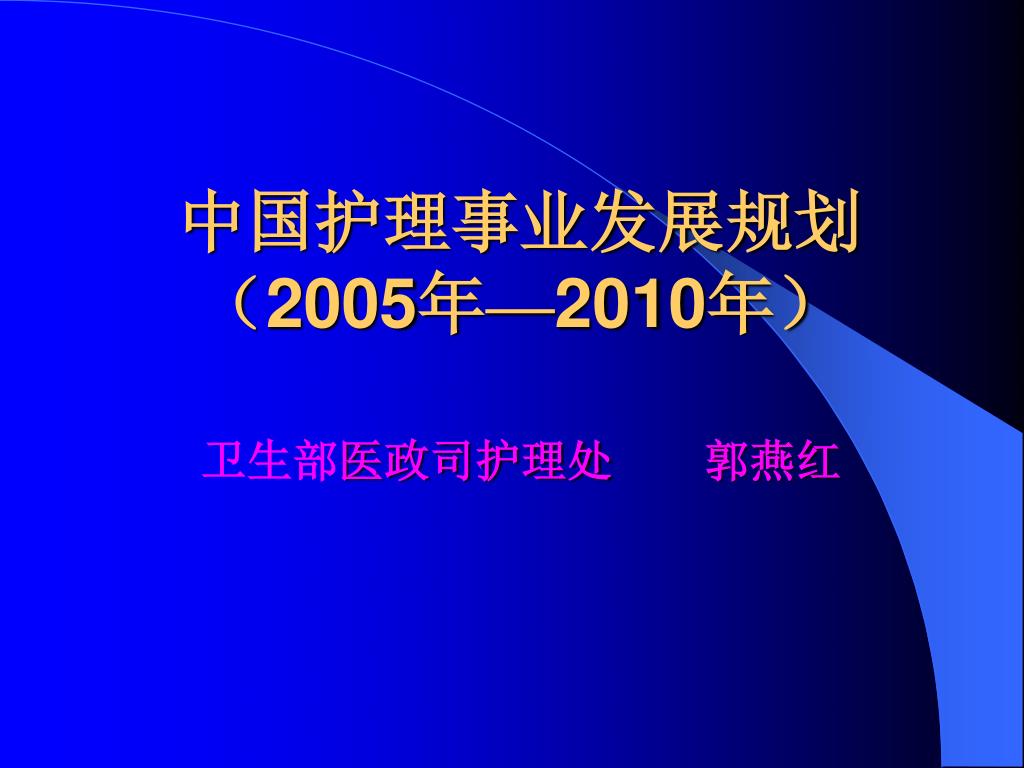 中国护理事业发展规划
（2005年—2010年）

卫生部医政司护理处　　郭燕红